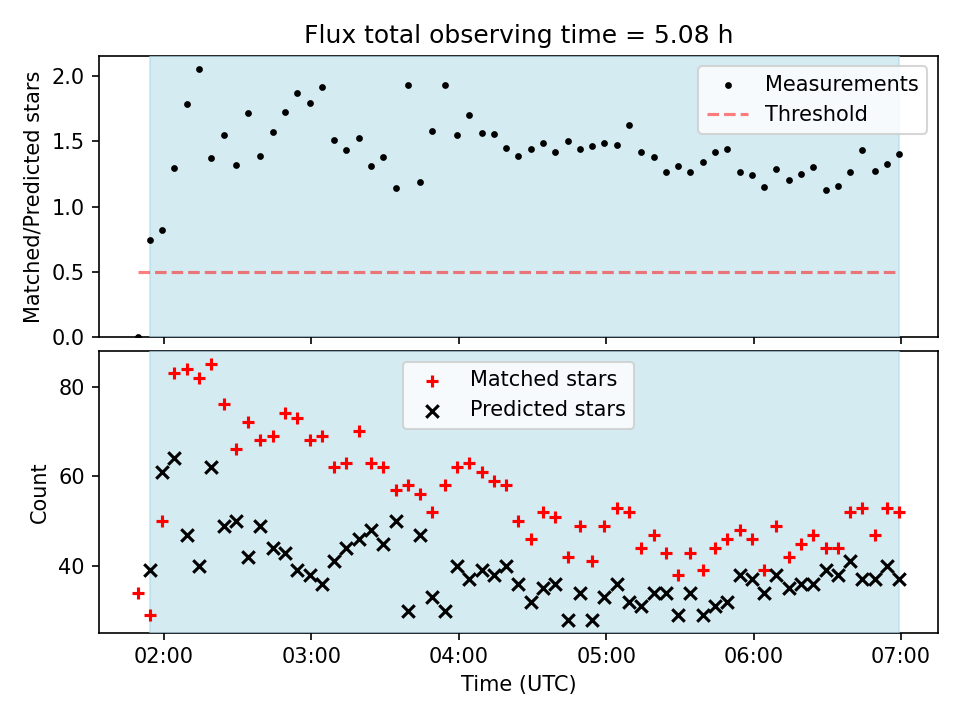 Flux total observing time = 5.08 h

Matched/Predicted stars

2.0
1.5
1.0
0.5
0.0

Measurements
Threshold

Count

80
60
40

Matched stars
Predicted stars

02:00
03:00
04:00
05:00
06:00
07:00

Time (UTC)